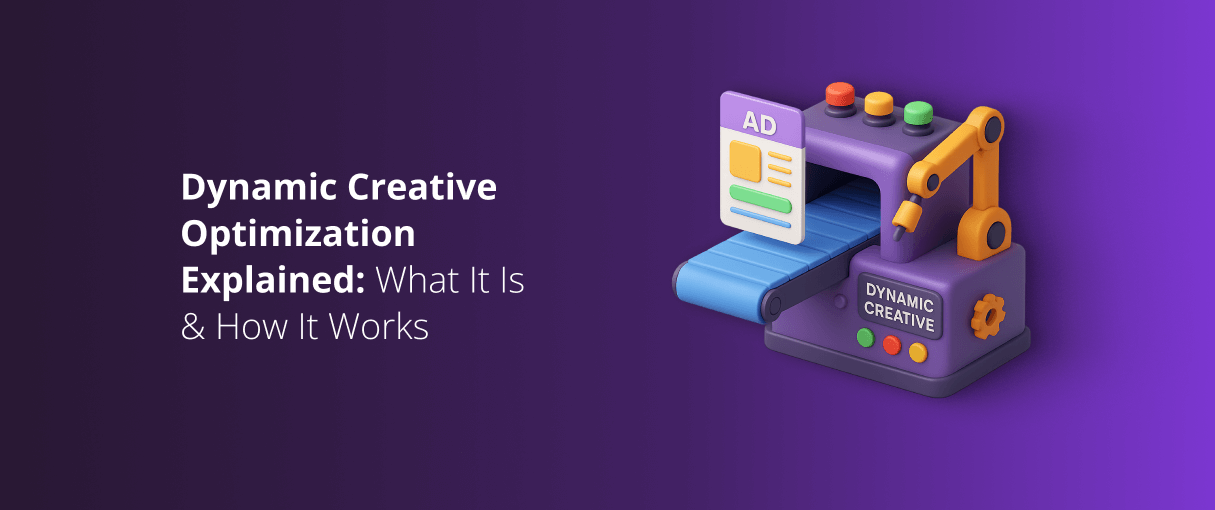 Dynamic Creative Optimization Explained: What It Is & How It Works

AD

DYNAMIC CREATIVE